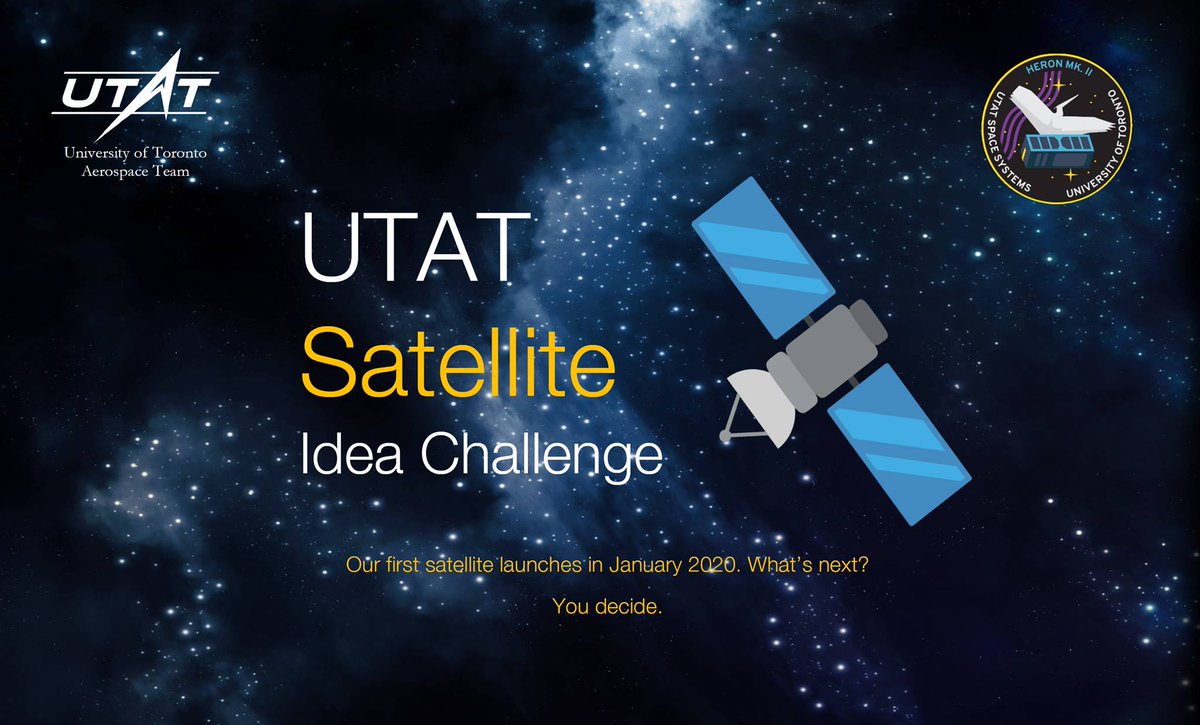 UTAT
University of Toronto
Aerospace Team

HERON MK. II
UTAT SPACE SYSTEMS
UNIVERSITY OF TORONTO

UTAT
Satellite
Idea Challenge

Our first satellite launches in January 2020. What's next?

You decide.